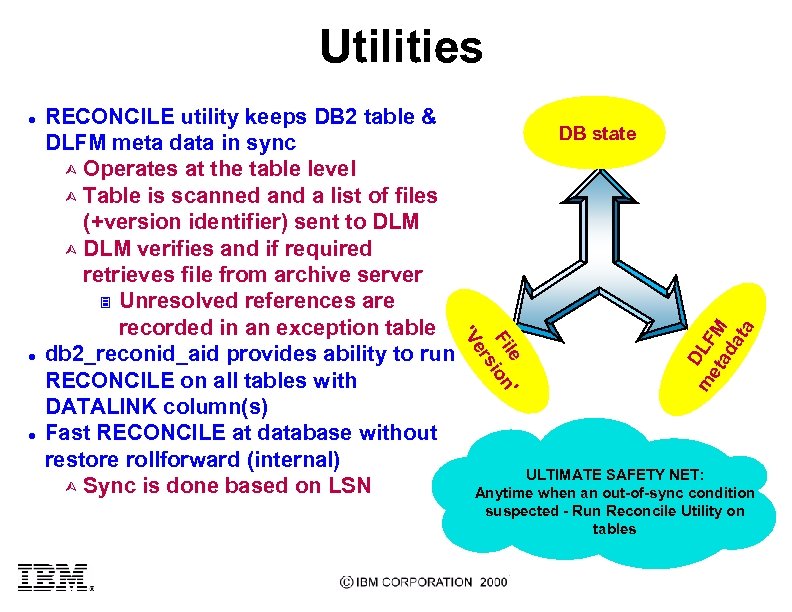 Utilities

- RECONCILE utility keeps DB2 table & DLFM meta data in sync
  - Operates at the table level
  - Table is scanned and a list of files (+version identifier) sent to DLM
  - DLM verifies and if required retrieves file from archive server
    - Unresolved references are recorded in an exception table
- db2_reconid_aid provides ability to run RECONCILE on all tables with DATALINK column(s)
- Fast RECONCILE at database without restore rollforward (internal)
  - Sync is done based on LSN

DB state

File 'Version'

DLFM metadata

ULTIMATE SAFETY NET: Anytime when an out-of-sync condition suspected - Run Reconcile Utility on tables

IBM

© IBM CORPORATION 2000